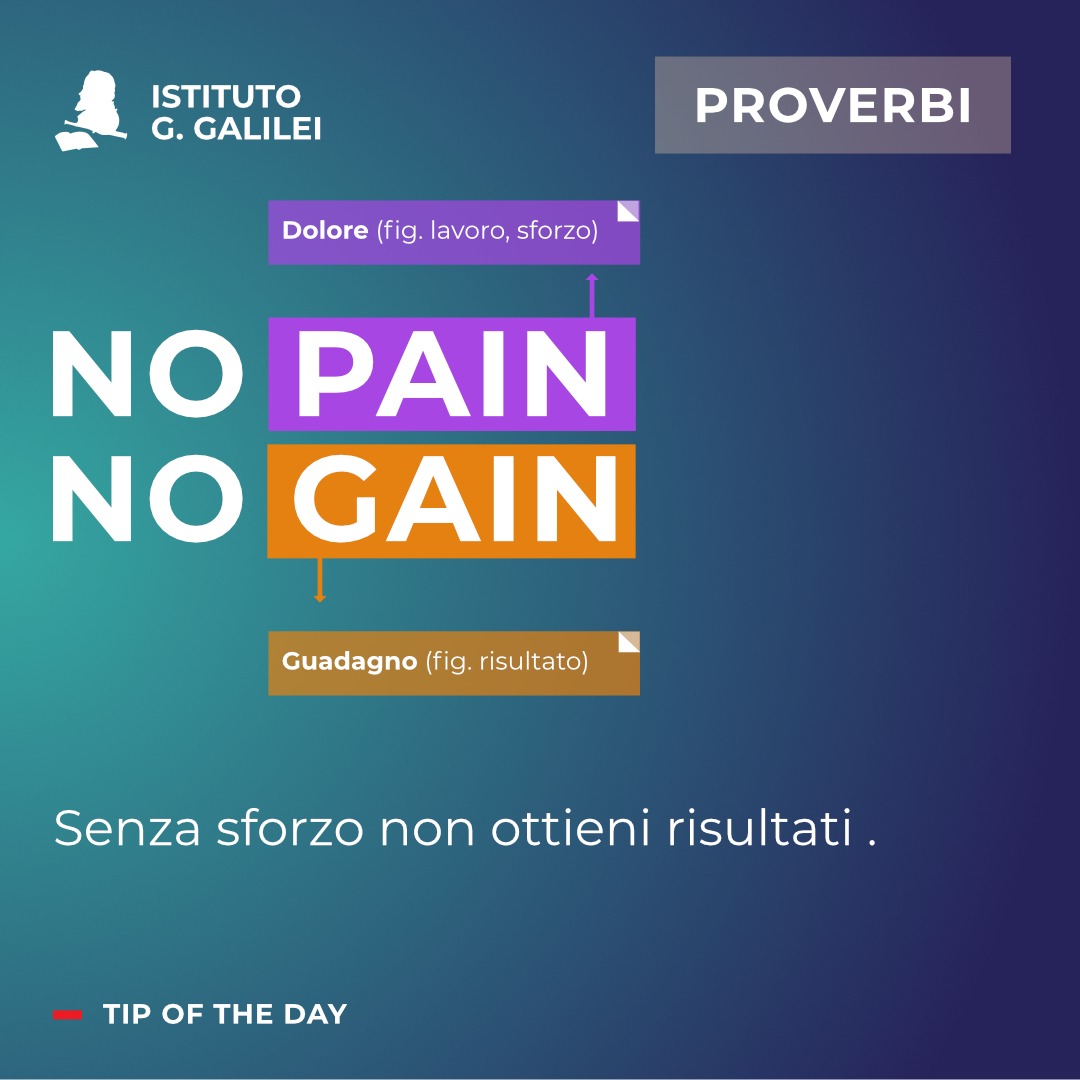 ISTITUTO
G. GALILEI

PROVERBI

Dolore (fig. lavoro, sforzo)

NO PAIN
NO GAIN

Guadagno (fig. risultato)

Senza sforzo non ottieni risultati .

TIP OF THE DAY